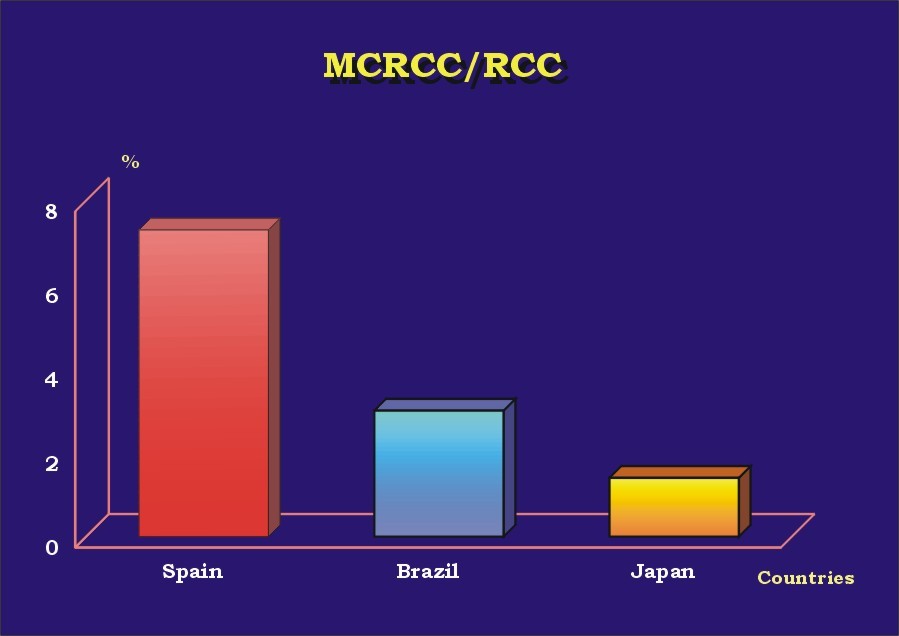 MCRCC/RCC

%

8
6
4
2
0

Spain
Brazil
Japan
Countries